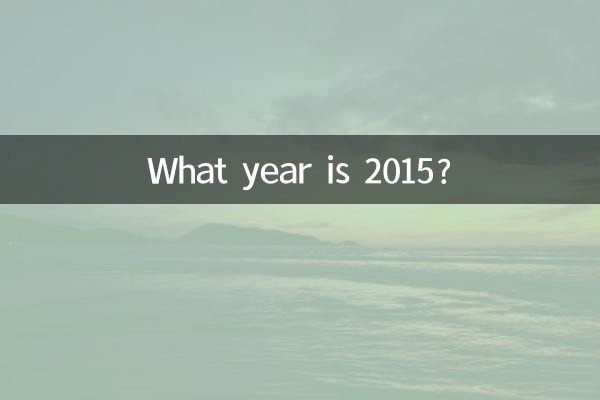 What year is 2015?